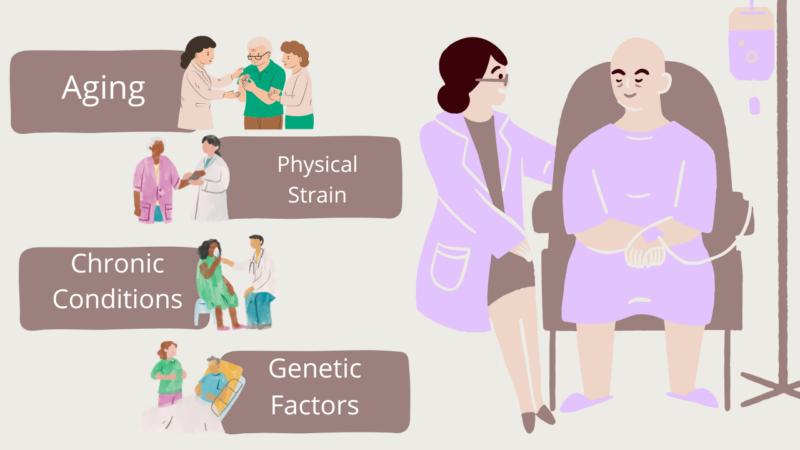 Aging

Physical Strain

Chronic Conditions

Genetic Factors